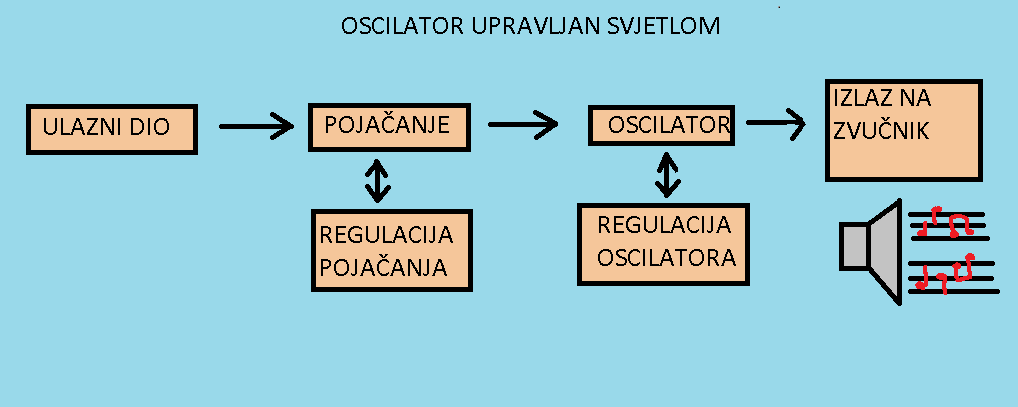 OSCILATOR UPRAVLJAN SVJETLOM

ULAZNI DIO

POJAČANJE

OSCILATOR

IZLAZ NA ZVUČNIK

REGULACIJA POJAČANJA

REGULACIJA OSCILATORA